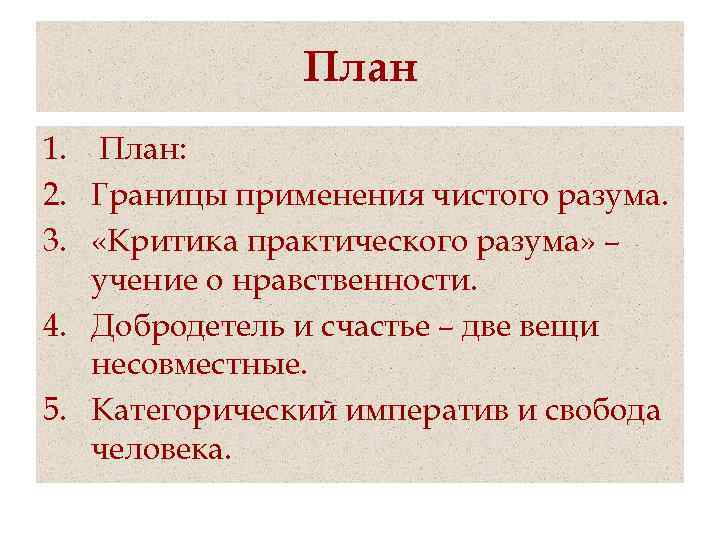 План

1. План:
2. Границы применения чистого разума.
3. «Критика практического разума» – учение о нравственности.
4. Добродетель и счастье – две вещи несовместные.
5. Категорический императив и свобода человека.